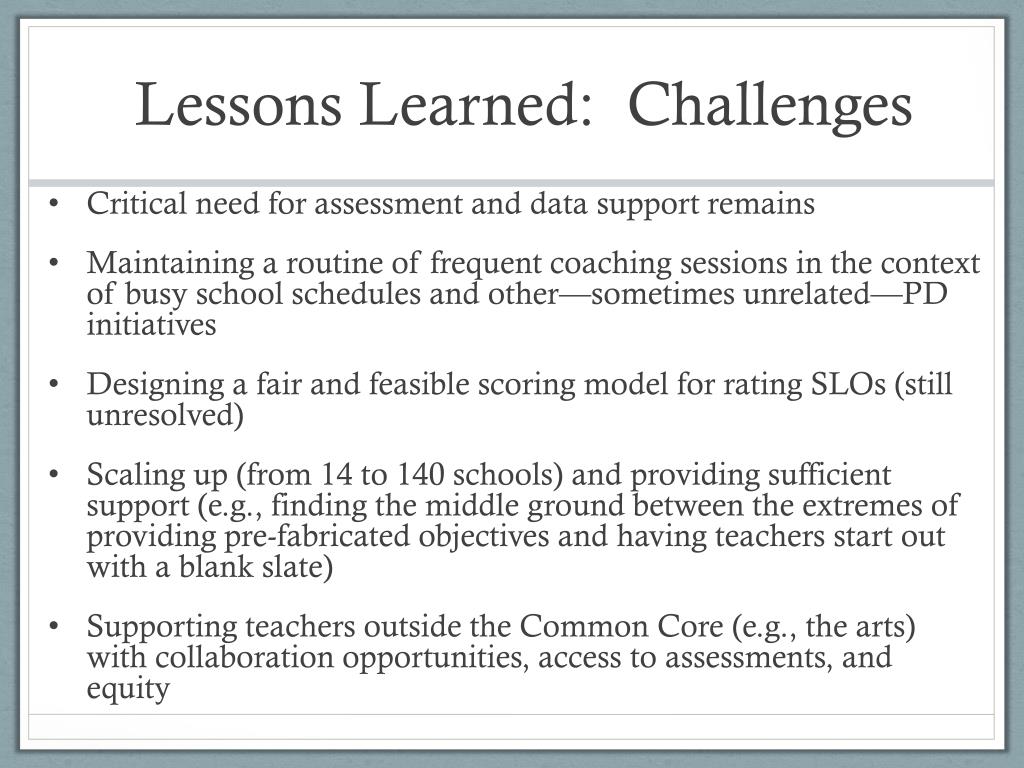 Lessons Learned:  Challenges

• Critical need for assessment and data support remains

• Maintaining a routine of frequent coaching sessions in the context of busy school schedules and other—sometimes unrelated—PD initiatives

• Designing a fair and feasible scoring model for rating SLOs (still unresolved)

• Scaling up (from 14 to 140 schools) and providing sufficient support (e.g., finding the middle ground between the extremes of providing pre-fabricated objectives and having teachers start out with a blank slate)

• Supporting teachers outside the Common Core (e.g., the arts) with collaboration opportunities, access to assessments, and equity